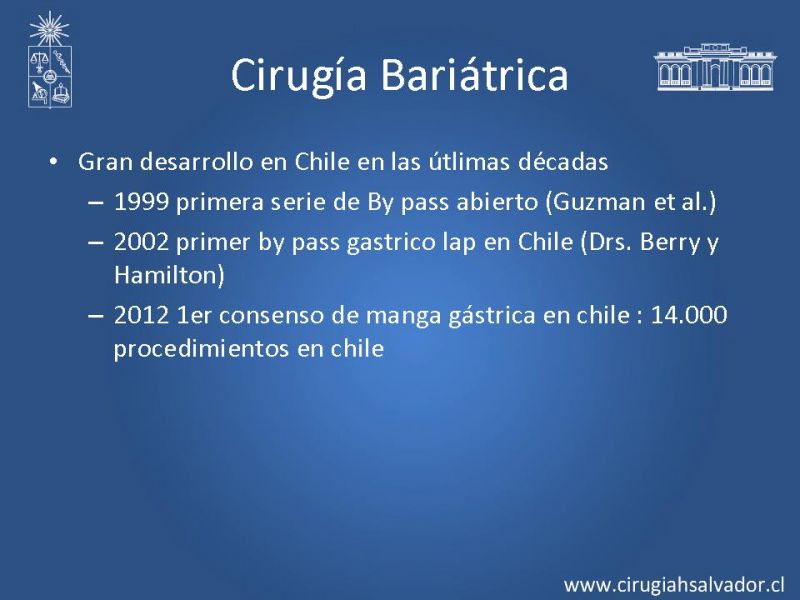 Cirugía Bariátrica

• Gran desarrollo en Chile en las útlimas décadas
– 1999 primera serie de By pass abierto (Guzman et al.)
– 2002 primer by pass gastrico lap en Chile (Drs. Berry y Hamilton)
– 2012 1er consenso de manga gástrica en chile : 14.000 procedimientos en chile

www.cirugiahsalvador.cl